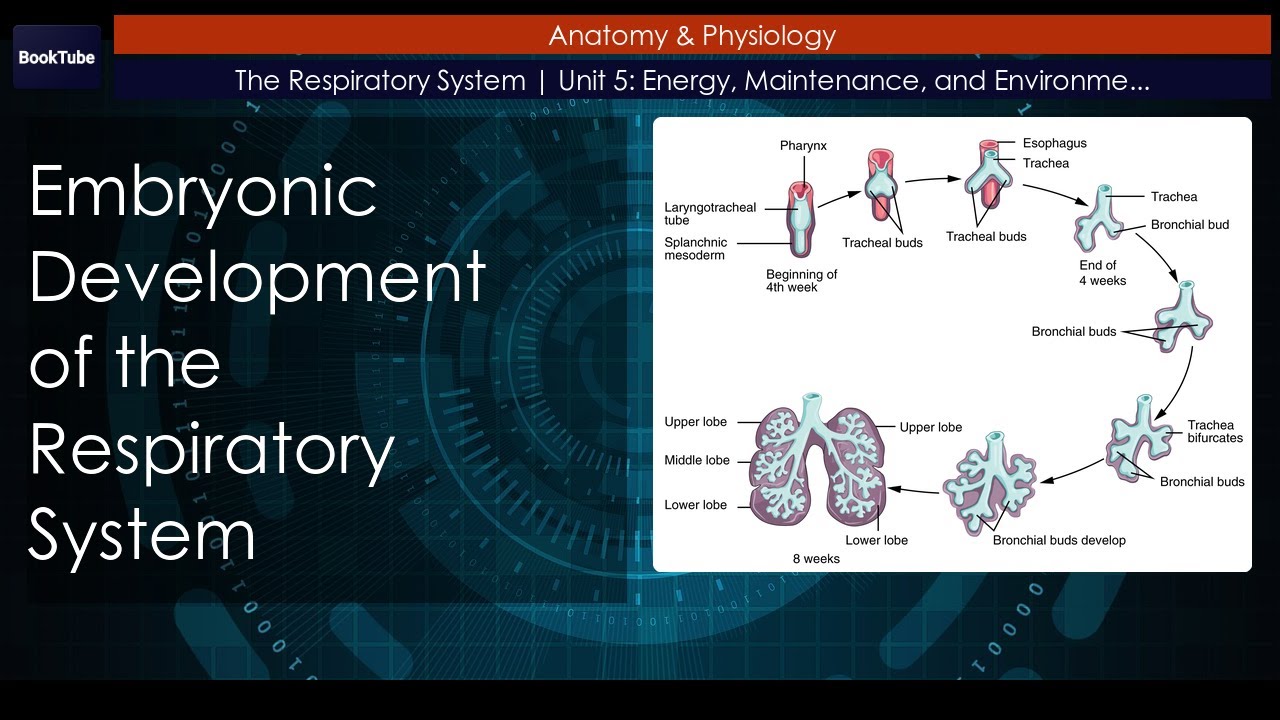 BookTube

Anatomy & Physiology

The Respiratory System | Unit 5: Energy, Maintenance, and Environme...

Embryonic Development of the Respiratory System

Pharynx

Laryngotracheal tube

Splanchnic mesoderm

Beginning of 4th week

Tracheal buds

Esophagus

Trachea

Tracheal buds

Trachea

Bronchial bud

End of 4 weeks

Bronchial buds

Trachea bifurcates

Bronchial buds

Bronchial buds develop

Upper lobe

Middle lobe

Lower lobe

Upper lobe

Lower lobe

8 weeks